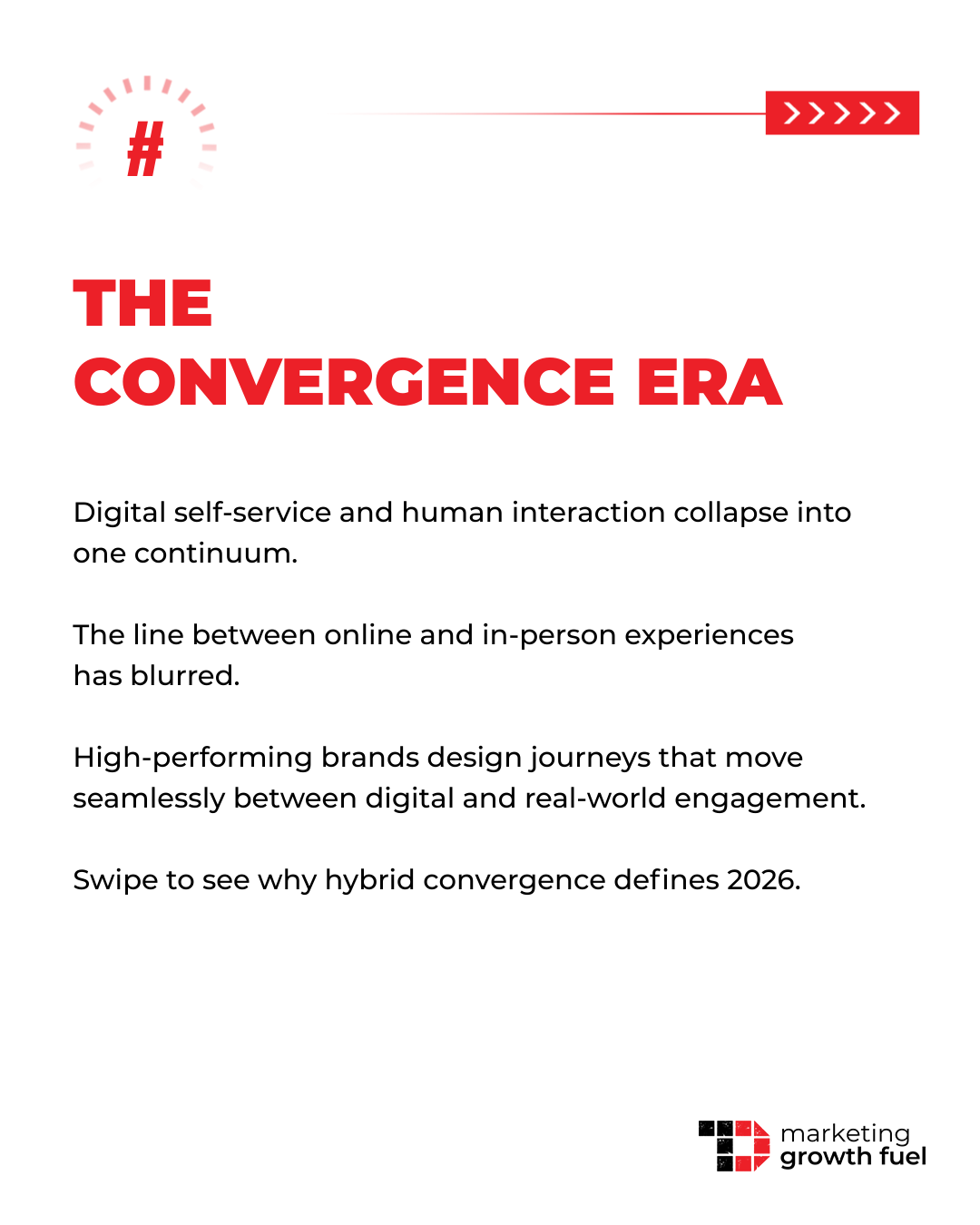 #

>>>>>>

THE CONVERGENCE ERA

Digital self-service and human interaction collapse into one continuum.

The line between online and in-person experiences has blurred.

High-performing brands design journeys that move seamlessly between digital and real-world engagement.

Swipe to see why hybrid convergence defines 2026.

marketing growth fuel